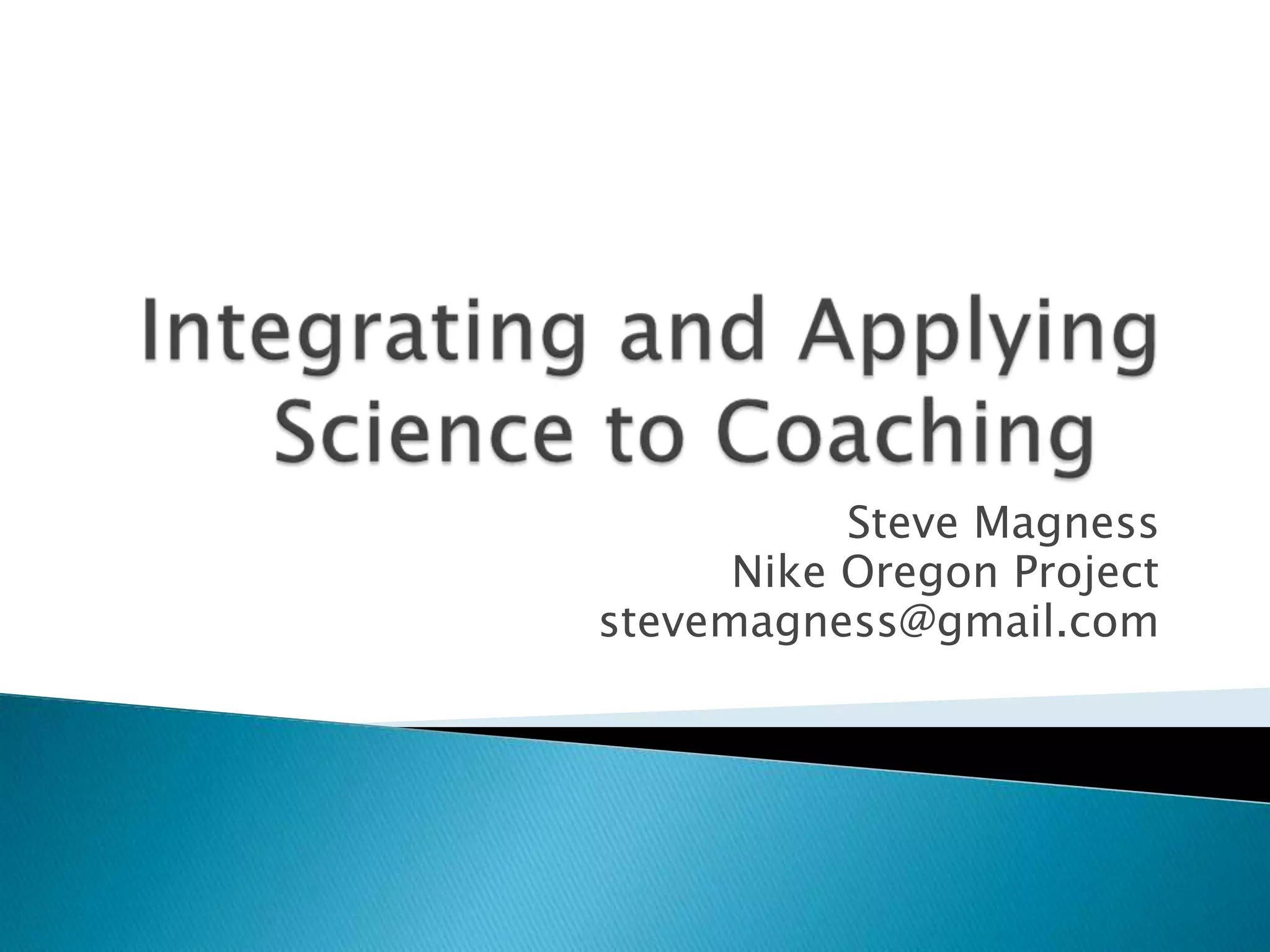 Integrating and Applying Science to Coaching

Steve Magness
Nike Oregon Project
stevemagness@gmail.com